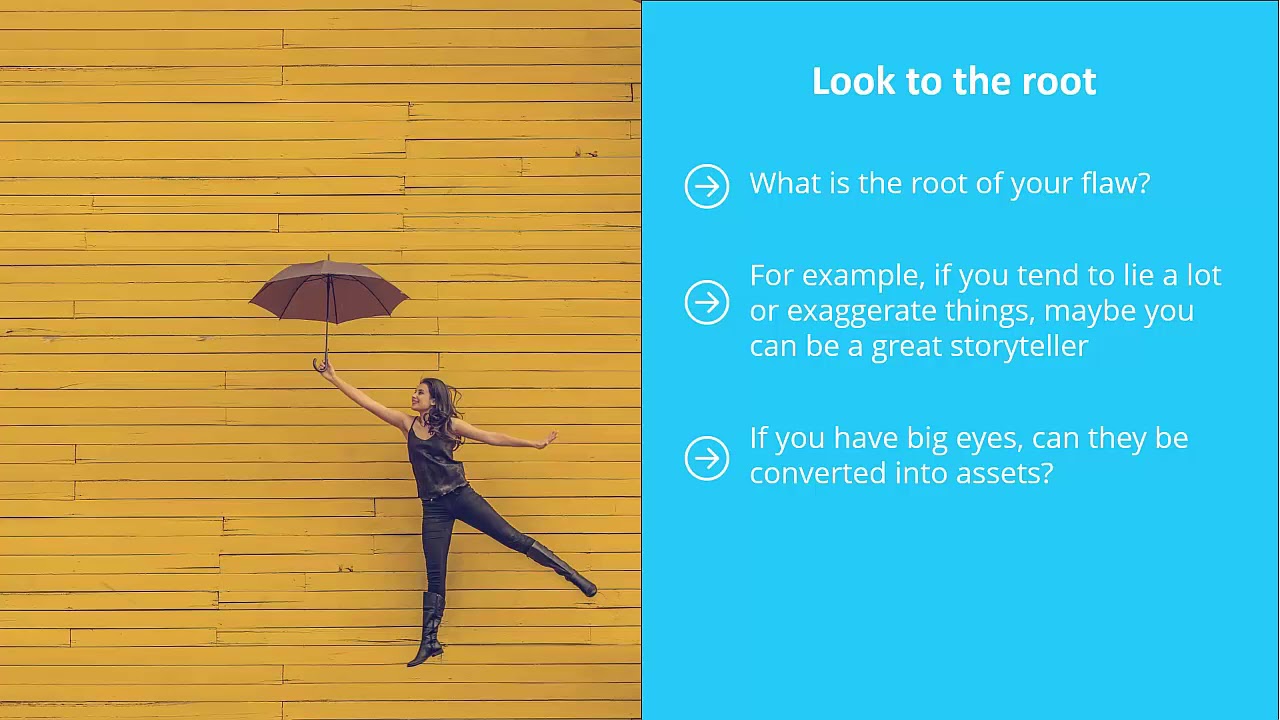 Look to the root

What is the root of your flaw?

For example, if you tend to lie a lot or exaggerate things, maybe you can be a great storyteller

If you have big eyes, can they be converted into assets?